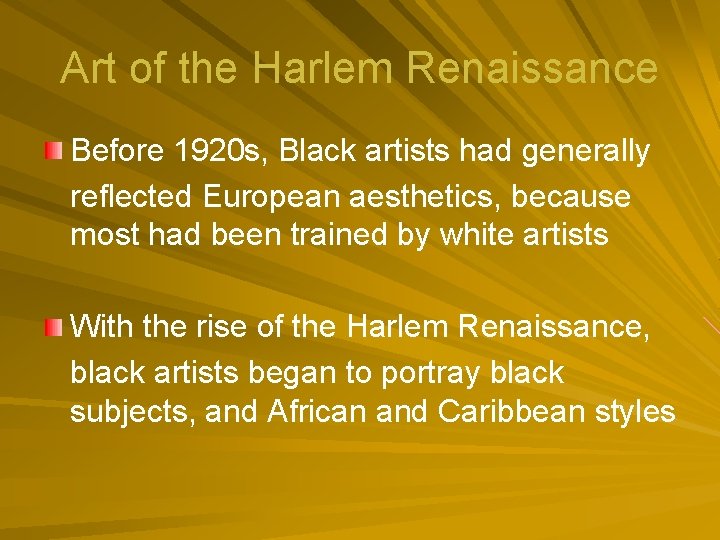 Art of the Harlem Renaissance

Before 1920s, Black artists had generally reflected European aesthetics, because most had been trained by white artists

With the rise of the Harlem Renaissance, black artists began to portray black subjects, and African and Caribbean styles